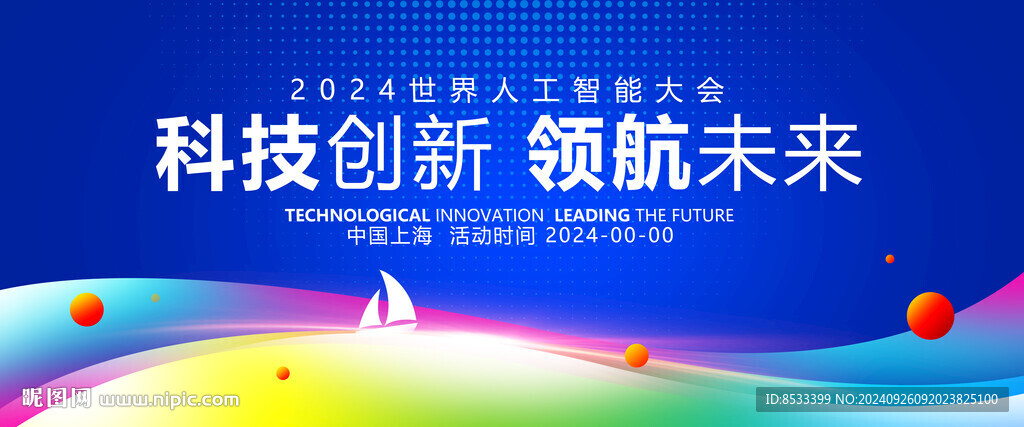 2024世界人工智能大会

科技创新 领航未来

TECHNOLOGICAL INNOVATION LEADING THE FUTURE
中国上海 活动时间 2024-00-00

昵图网 www.nipic.com

ID:8533399 NO:20240926092023825100